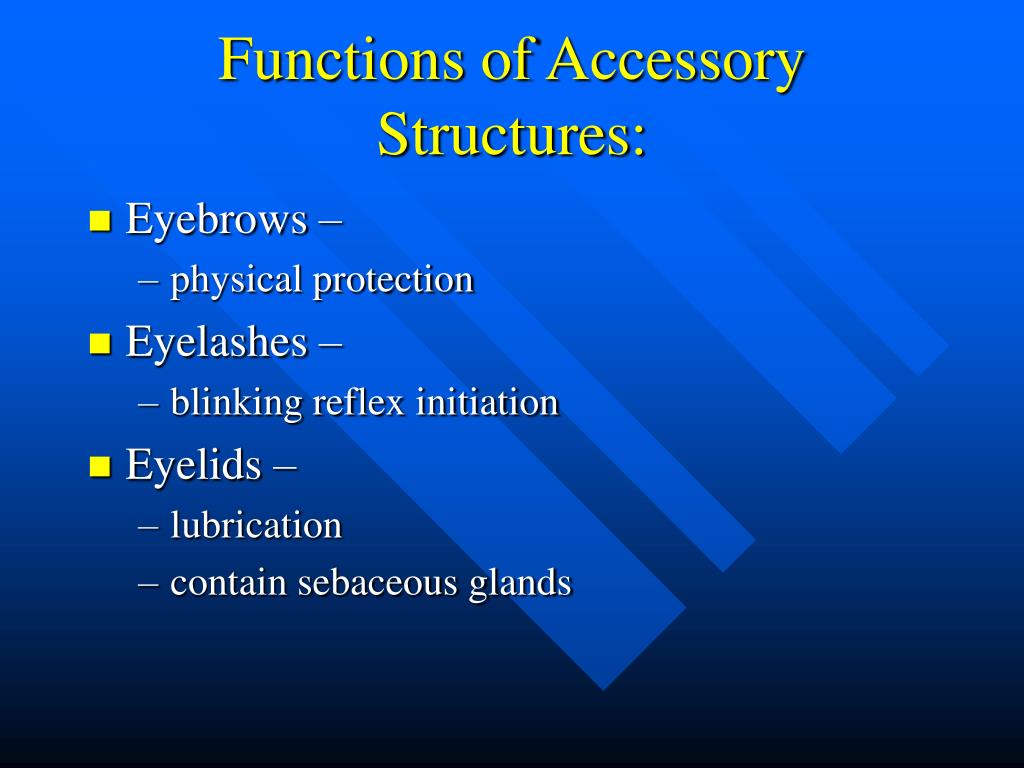 Functions of Accessory Structures:

Eyebrows –
– physical protection

Eyelashes –
– blinking reflex initiation

Eyelids –
– lubrication
– contain sebaceous glands